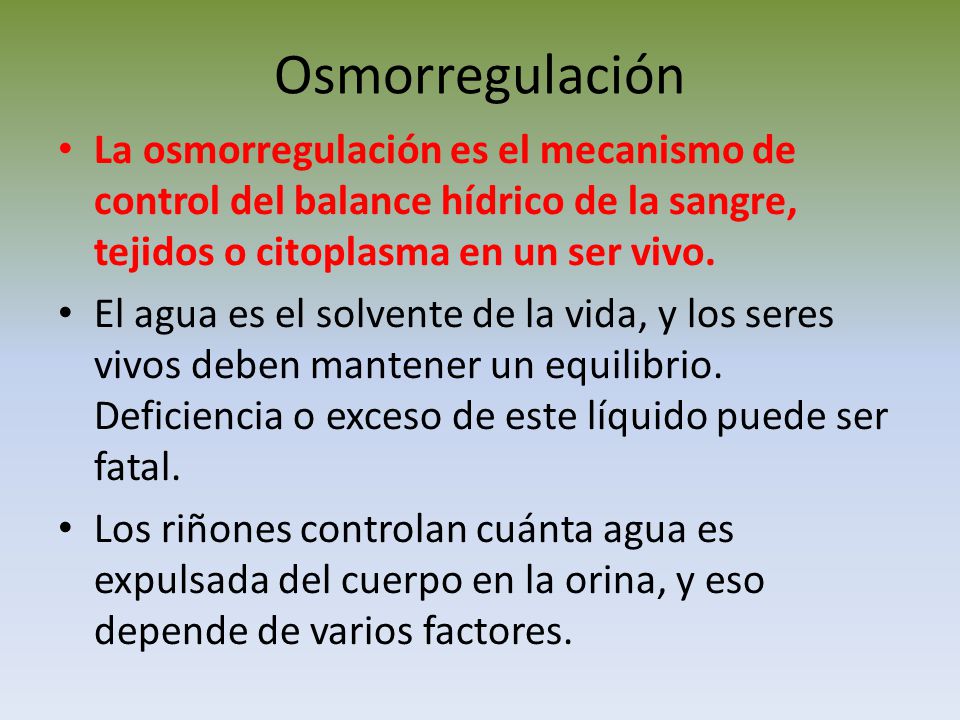 Osmorregulación

• La osmorregulación es el mecanismo de control del balance hídrico de la sangre, tejidos o citoplasma en un ser vivo.

• El agua es el solvente de la vida, y los seres vivos deben mantener un equilibrio. Deficiencia o exceso de este líquido puede ser fatal.

• Los riñones controlan cuánta agua es expulsada del cuerpo en la orina, y eso depende de varios factores.